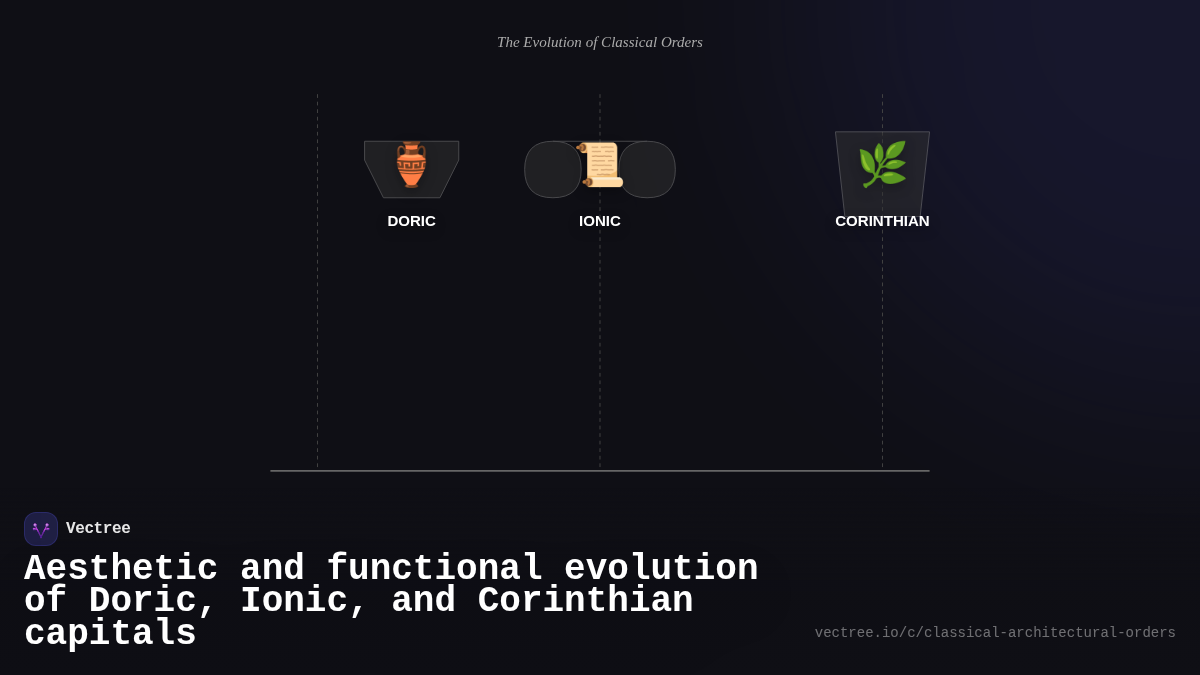 The Evolution of Classical Orders

DORIC

IONIC

CORINTHIAN

Vectree

Aesthetic and functional evolution of Doric, Ionic, and Corinthian capitals

vectree.io/c/classical-architectural-orders